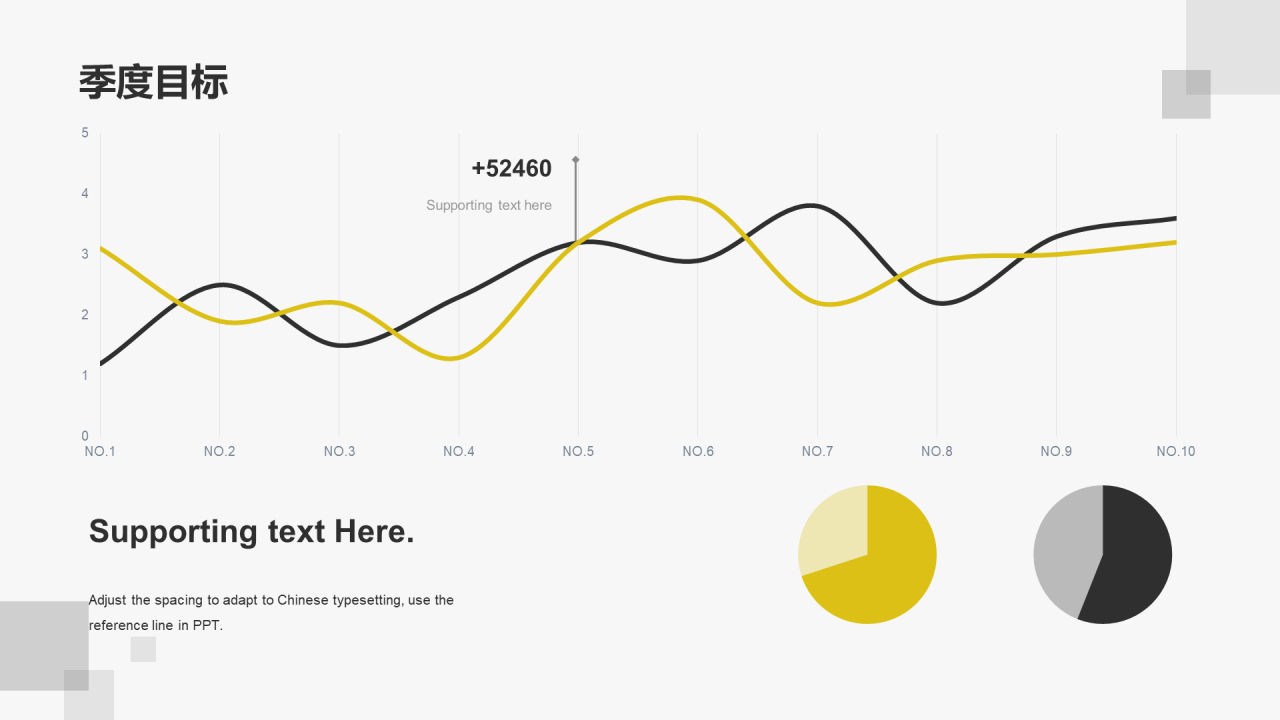 季度目标

5
4
3
2
1
0

+52460
Supporting text here

NO.1 NO.2 NO.3 NO.4 NO.5 NO.6 NO.7 NO.8 NO.9 NO.10

Supporting text Here.

Adjust the spacing to adapt to Chinese typesetting, use the reference line in PPT.